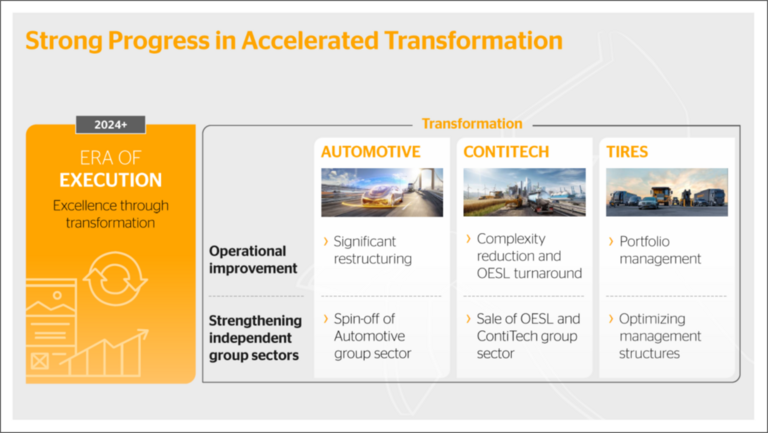 Strong Progress in Accelerated Transformation

2024+

ERA OF EXECUTION

Excellence through transformation

Transformation

| | AUTOMOTIVE | CONTITECH | TIRES |
|---|---|---|---|
| Operational improvement | › Significant restructuring | › Complexity reduction and OESL turnaround | › Portfolio management |
| Strengthening independent group sectors | › Spin-off of Automotive group sector | › Sale of OESL and ContiTech group sector | › Optimizing management structures |